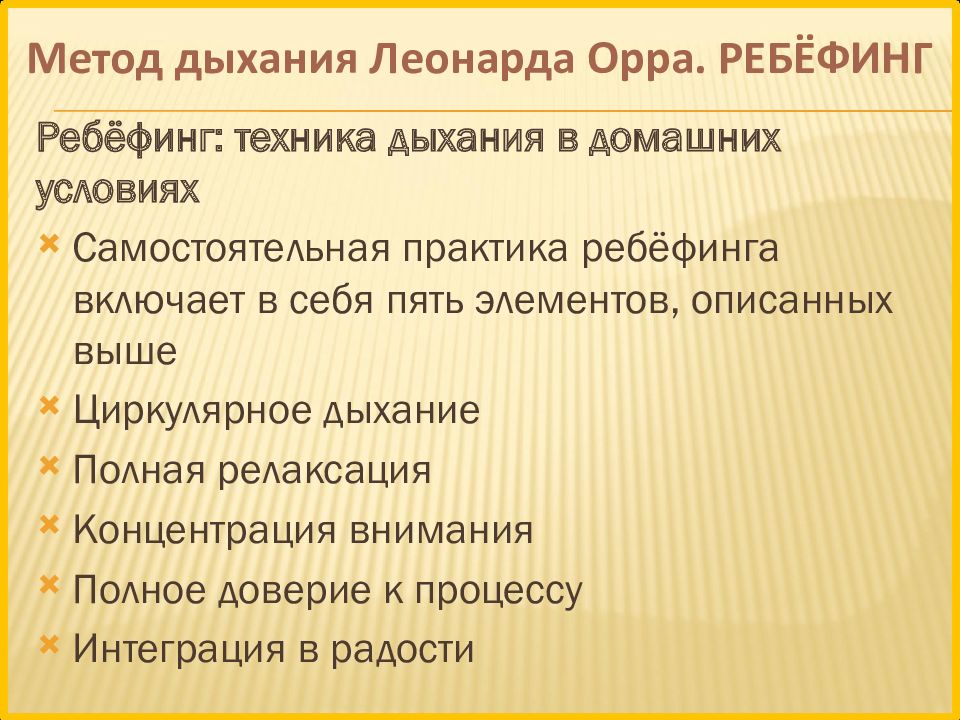 Метод дыхания Леонарда Орра. РЕБЁФИНГ

Ребёфинг: техника дыхания в домашних условиях

Самостоятельная практика ребёфинга включает в себя пять элементов, описанных выше

Циркулярное дыхание

Полная релаксация

Концентрация внимания

Полное доверие к процессу

Интеграция в радости